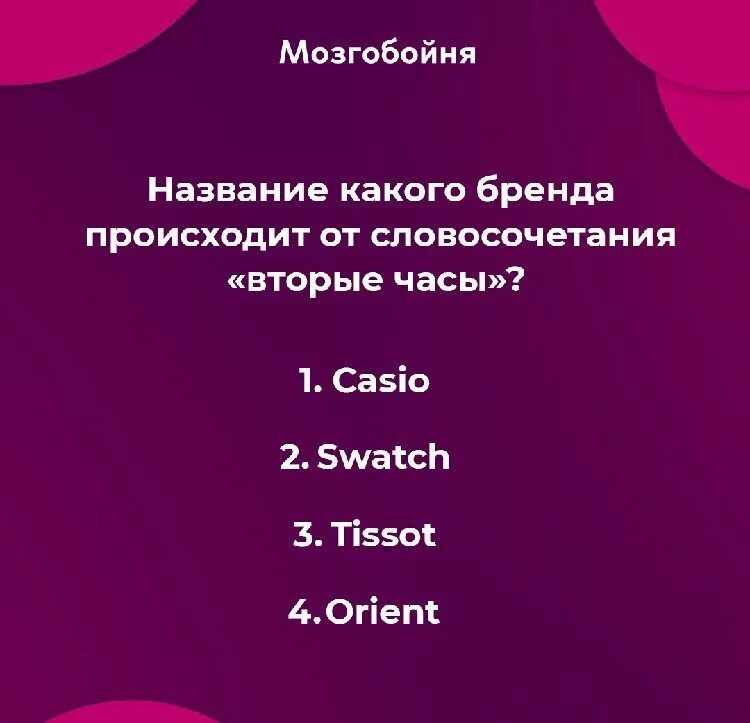 Мозгобойня

Название какого бренда происходит от словосочетания «вторые часы»?

1. Casio

2. Swatch

3. Tissot

4. Orient